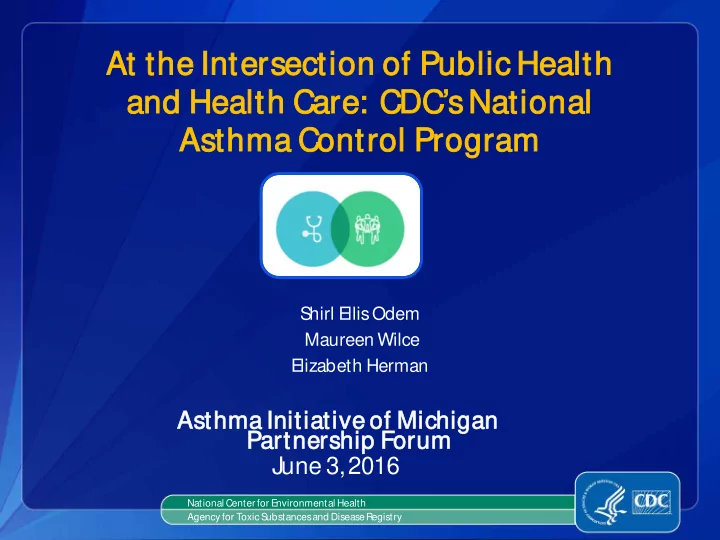 At the Intersection of Public Health and Health Care: CDC's National Asthma Control Program

Shirl Ellis Odem
Maureen Wilce
Elizabeth Herman

Asthma Initiative of Michigan Partnership Forum
June 3, 2016

National Center for Environmental Health
Agency for Toxic Substances and Disease Registry

CDC